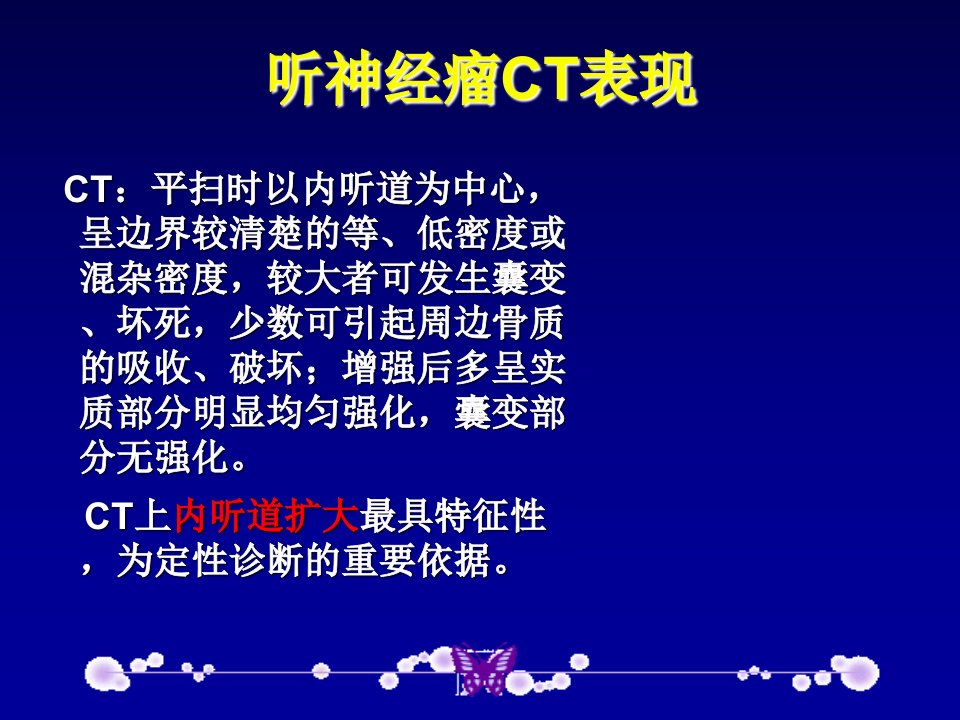 听神经瘤CT表现

CT：平扫时以内听道为中心，呈边界较清楚的等、低密度或混杂密度，较大者可发生囊变、坏死，少数可引起周边骨质的吸收、破坏；增强后多呈实质部分明显均匀强化，囊变部分无强化。

CT上内听道扩大最具特征性，为定性诊断的重要依据。